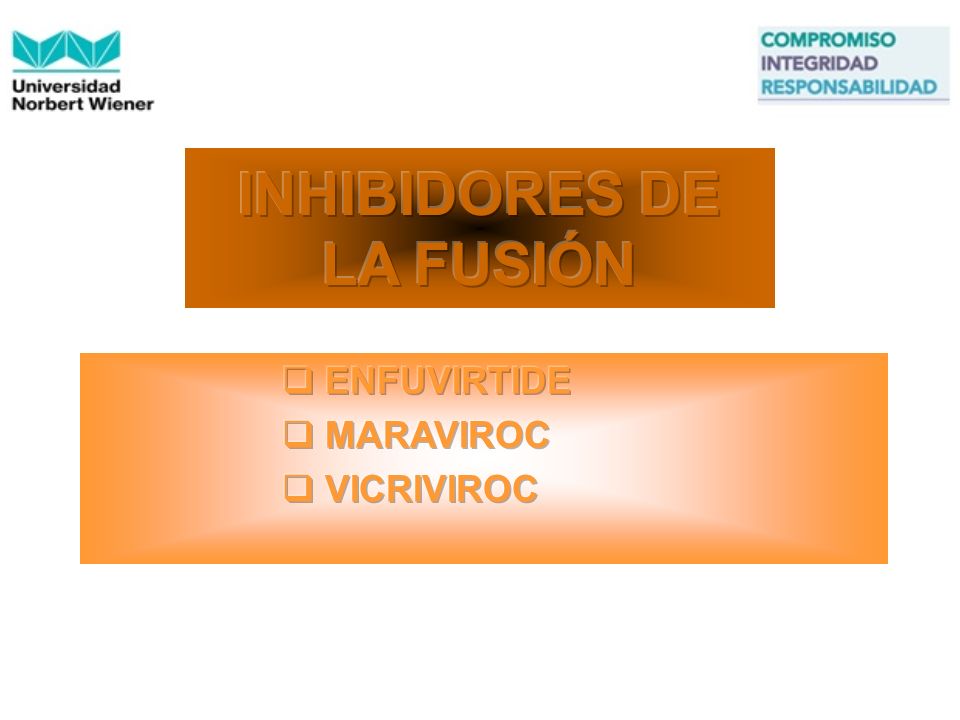 Universidad
Norbert Wiener

COMPROMISO
INTEGRIDAD
RESPONSABILIDAD

INHIBIDORES DE LA FUSIÓN

❑ ENFUVIRTIDE
❑ MARAVIROC
❑ VICRIVIROC